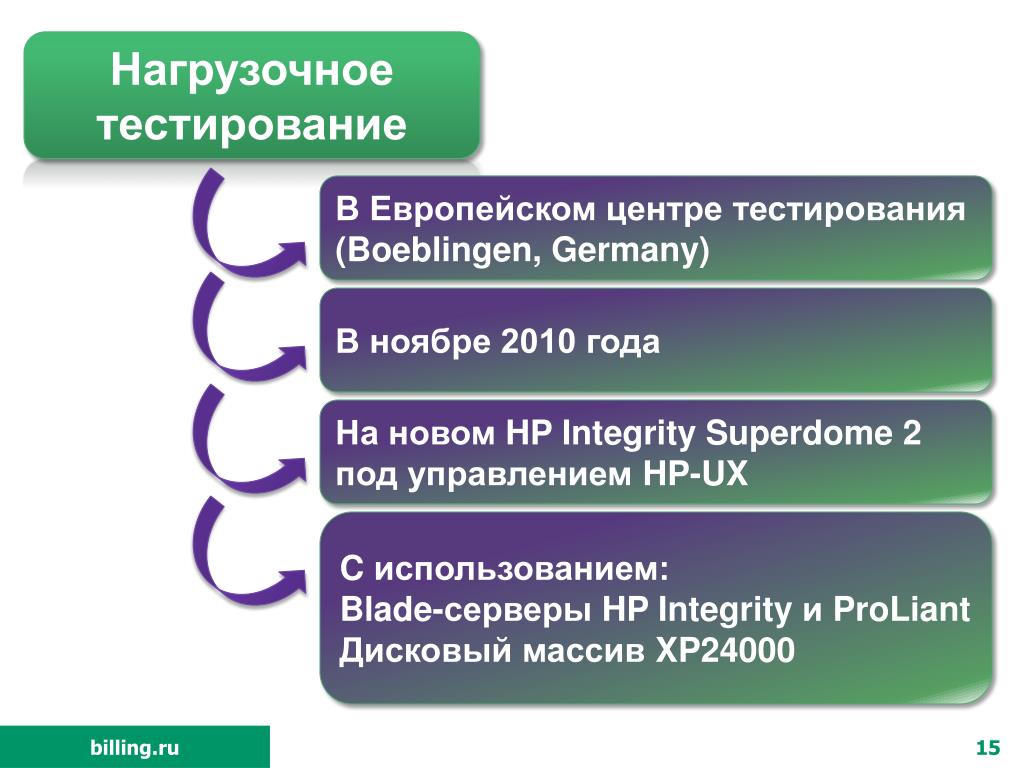 Нагрузочное тестирование

В Европейском центре тестирования (Boeblingen, Germany)

В ноябре 2010 года

На новом HP Integrity Superdome 2 под управлением HP-UX

С использованием:
Blade-серверы HP Integrity и ProLiant
Дисковый массив XP24000

billing.ru

15